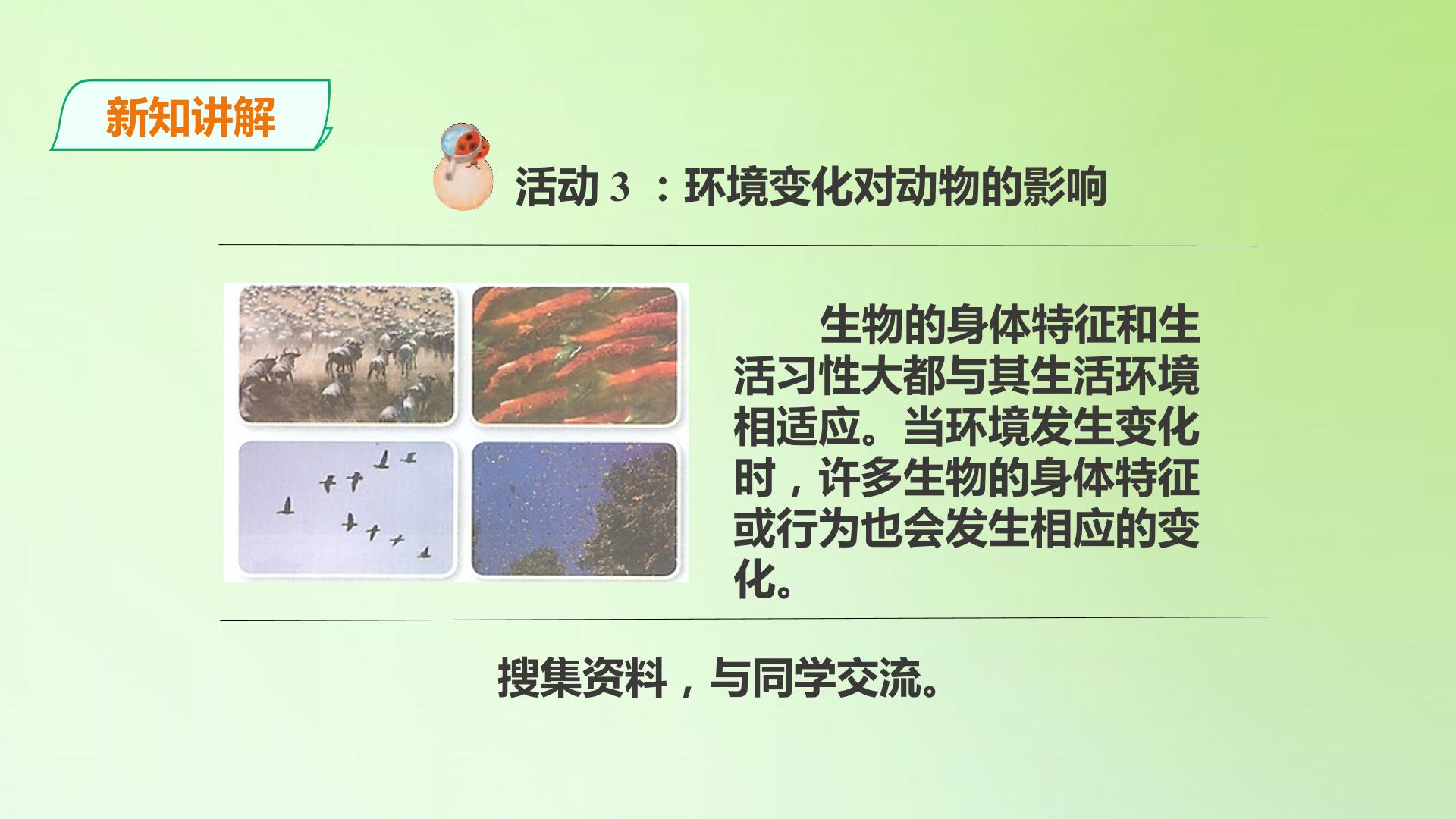 新知讲解

活动3：环境变化对动物的影响

生物的身体特征和生活习性大都与其生活环境相适应。当环境发生变化时，许多生物的身体特征或行为也会发生相应的变化。

搜集资料，与同学交流。